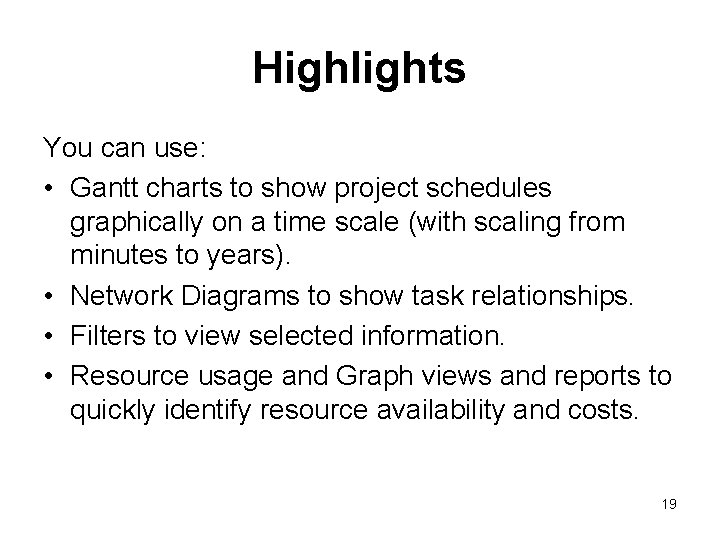 Highlights

You can use:

• Gantt charts to show project schedules graphically on a time scale (with scaling from minutes to years).
• Network Diagrams to show task relationships.
• Filters to view selected information.
• Resource usage and Graph views and reports to quickly identify resource availability and costs.

19